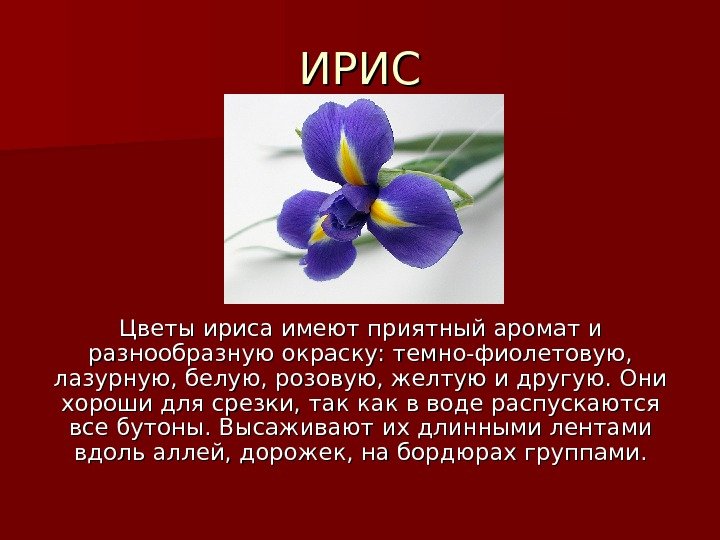 ИРИС

Цветы ириса имеют приятный аромат и разнообразную окраску: темно-фиолетовую, лазурную, белую, розовую, желтую и другую. Они хороши для срезки, так как в воде распускаются все бутоны. Высаживают их длинными лентами вдоль аллей, дорожек, на бордюрах группами.